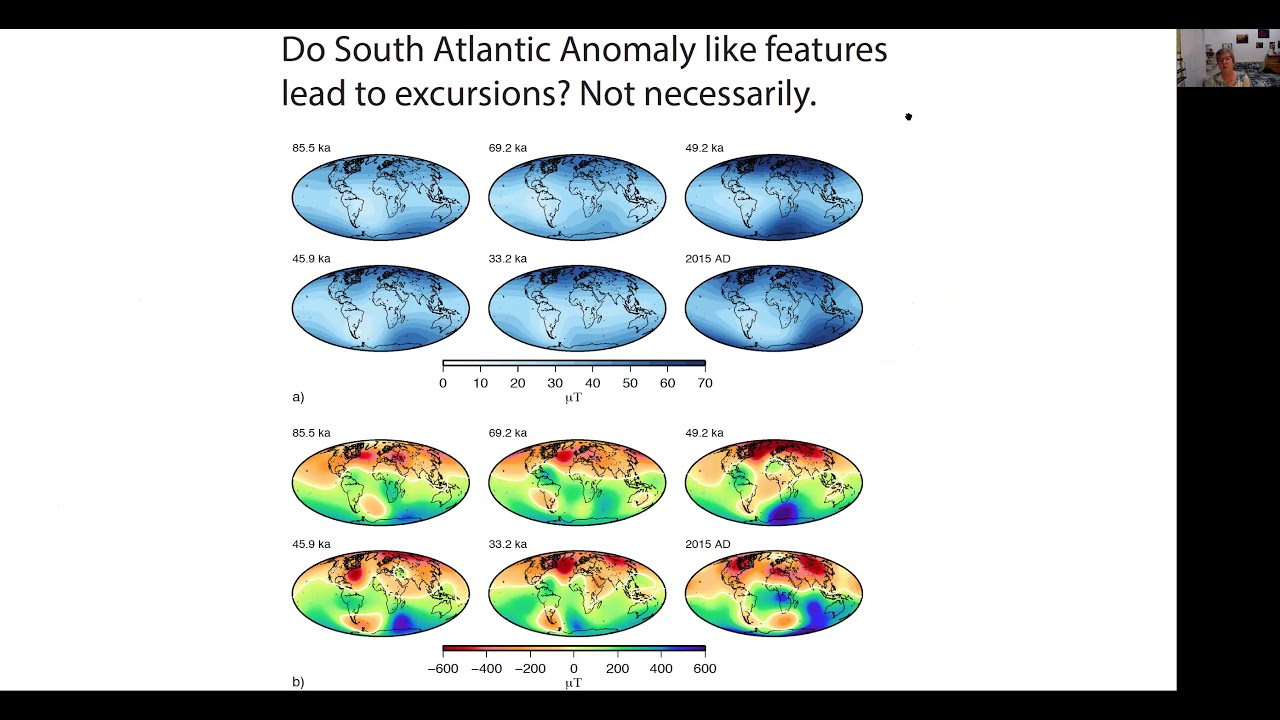 Do South Atlantic Anomaly like features lead to excursions? Not necessarily.

85.5 ka

69.2 ka

49.2 ka

45.9 ka

33.2 ka

2015 AD

0 10 20 30 40 50 60 70

μT

a)

85.5 ka

69.2 ka

49.2 ka

45.9 ka

33.2 ka

2015 AD

−600 −400 −200 0 200 400 600

μT

b)